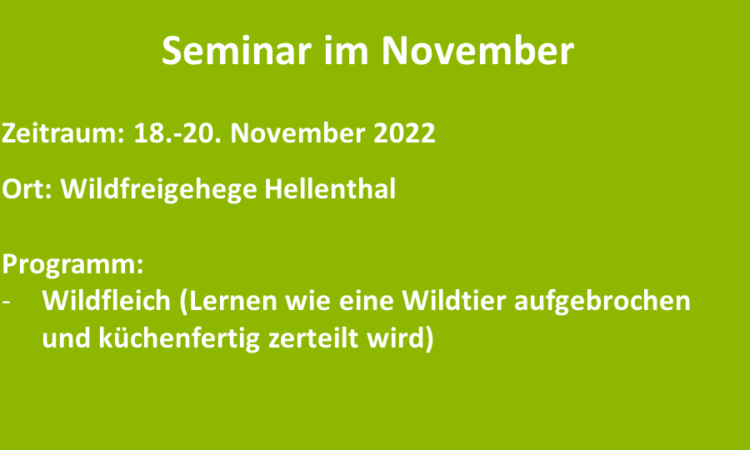 Seminar im November

Zeitraum: 18.-20. November 2022

Ort: Wildfreigehege Hellenthal

Programm:
- Wildfleich (Lernen wie eine Wildtier aufgebrochen und küchenfertig zerteilt wird)